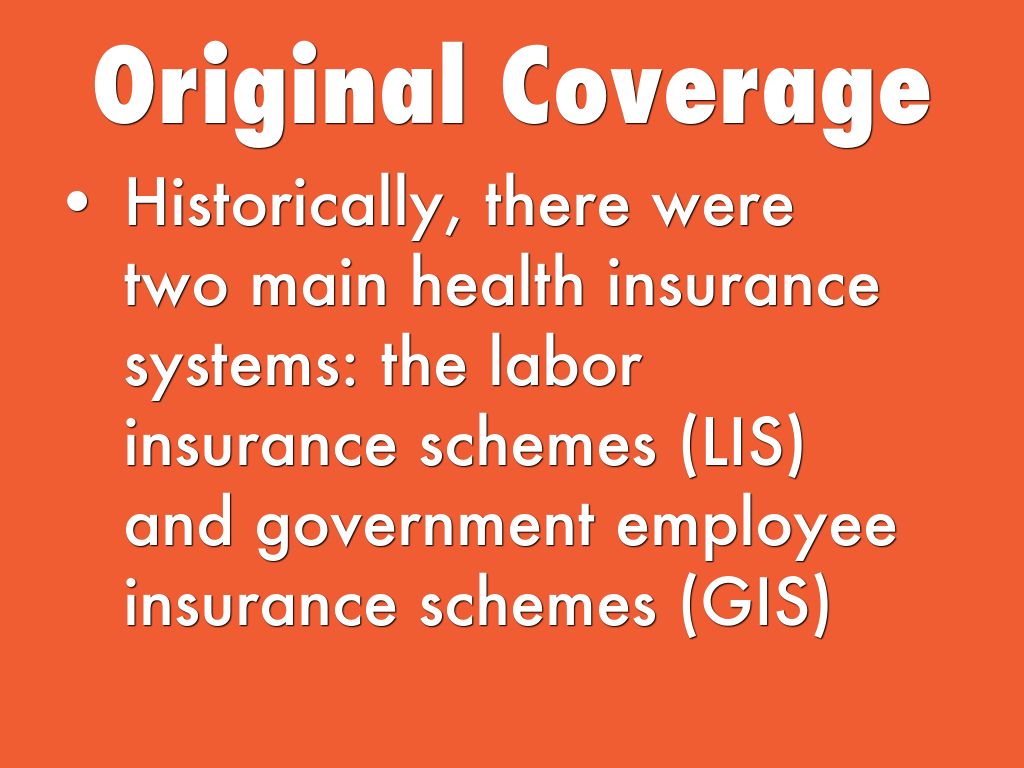 Original Coverage

• Historically, there were two main health insurance systems: the labor insurance schemes (LIS) and government employee insurance schemes (GIS)